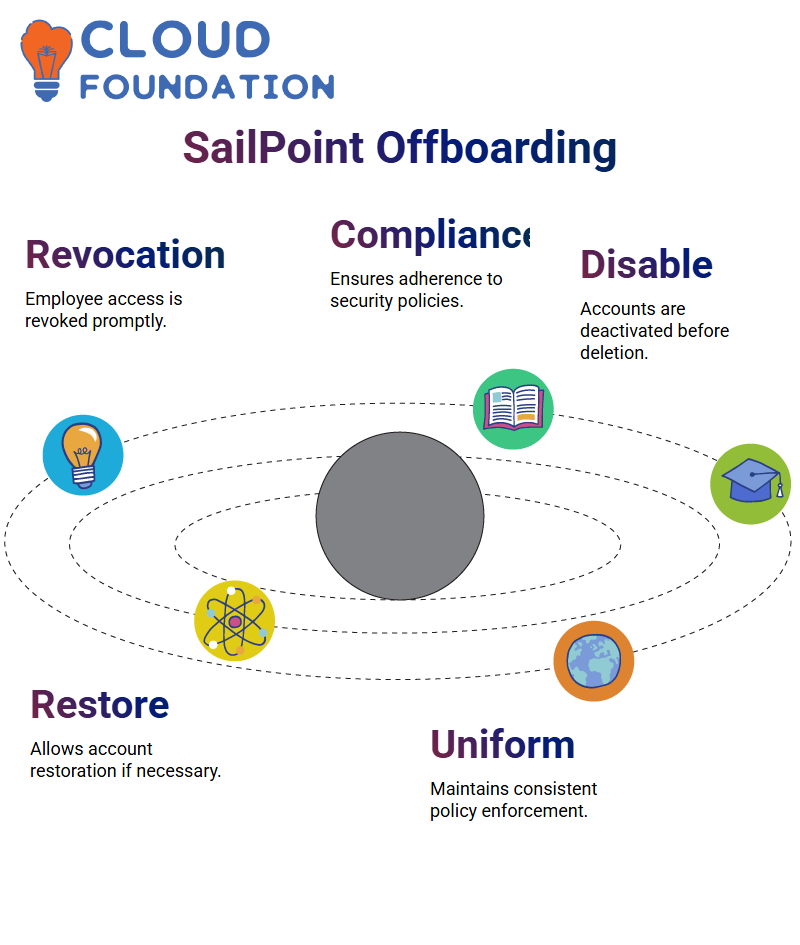 CLOUD FOUNDATION

SailPoint Offboarding

Revocation

Employee access is revoked promptly.

Compliance

Ensures adherence to security policies.

Disable

Accounts are deactivated before deletion.

Restore

Allows account restoration if necessary.

Uniform

Maintains consistent policy enforcement.